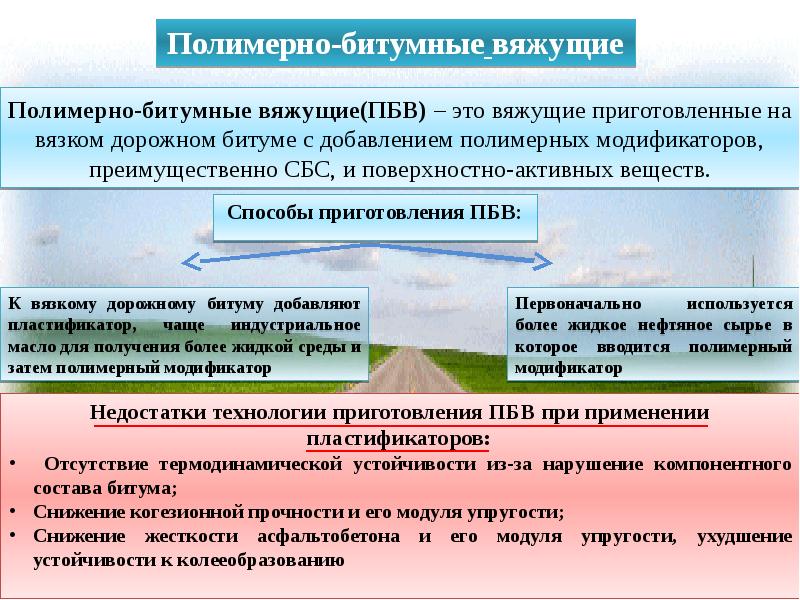 Полимерно-битумные вяжущие

Полимерно-битумные вяжущие(ПБВ) – это вяжущие приготовленные на вязком дорожном битуме с добавлением полимерных модификаторов, преимущественно СБС, и поверхностно-активных веществ.

Способы приготовления ПБВ:

К вязкому дорожному битуму добавляют пластификатор, чаще индустриальное масло для получения более жидкой среды и затем полимерный модификатор

Первоначально используется более жидкое нефтяное сырье в которое вводится полимерный модификатор

Недостатки технологии приготовления ПБВ при применении пластификаторов:

• Отсутствие термодинамической устойчивости из-за нарушение компонентного состава битума;
• Снижение когезионной прочности и его модуля упругости;
• Снижение жесткости асфальтобетона и его модуля упругости, ухудшение устойчивости к колееобразованию